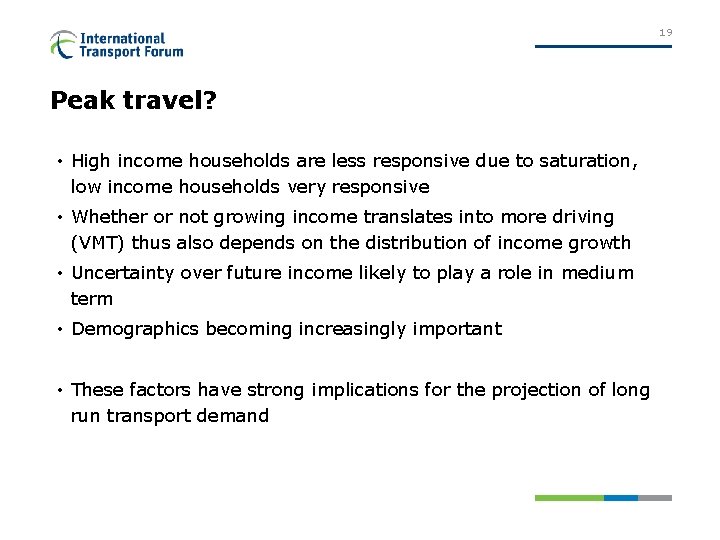 International Transport Forum

19

Peak travel?

• High income households are less responsive due to saturation, low income households very responsive
• Whether or not growing income translates into more driving (VMT) thus also depends on the distribution of income growth
• Uncertainty over future income likely to play a role in medium term
• Demographics becoming increasingly important

• These factors have strong implications for the projection of long run transport demand